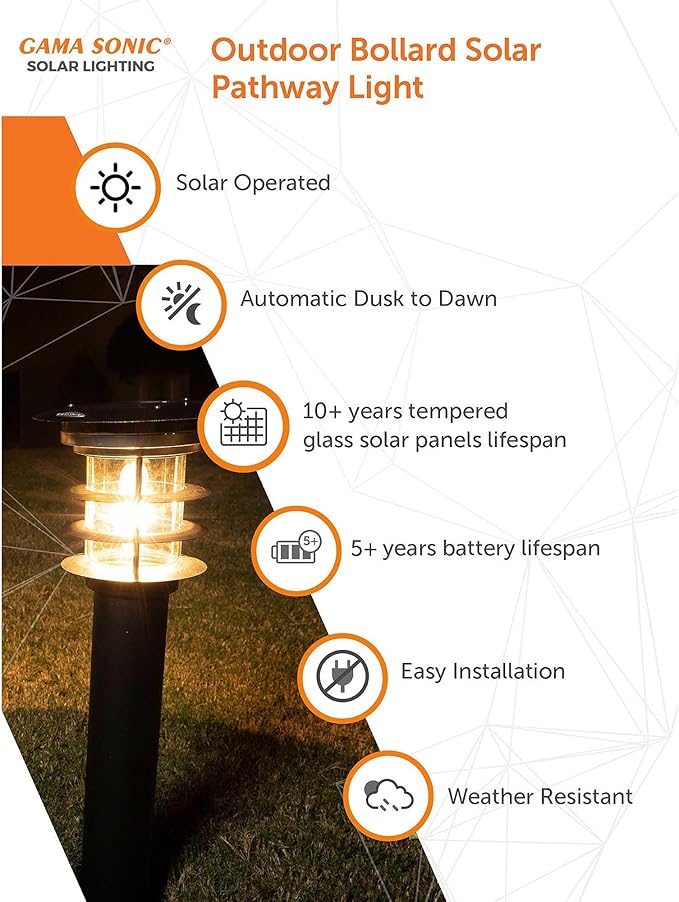 GAMA SONIC®
SOLAR LIGHTING

Outdoor Bollard Solar Pathway Light

Solar Operated

Automatic Dusk to Dawn

10+ years tempered glass solar panels lifespan

5+

5+ years battery lifespan

Easy Installation

Weather Resistant